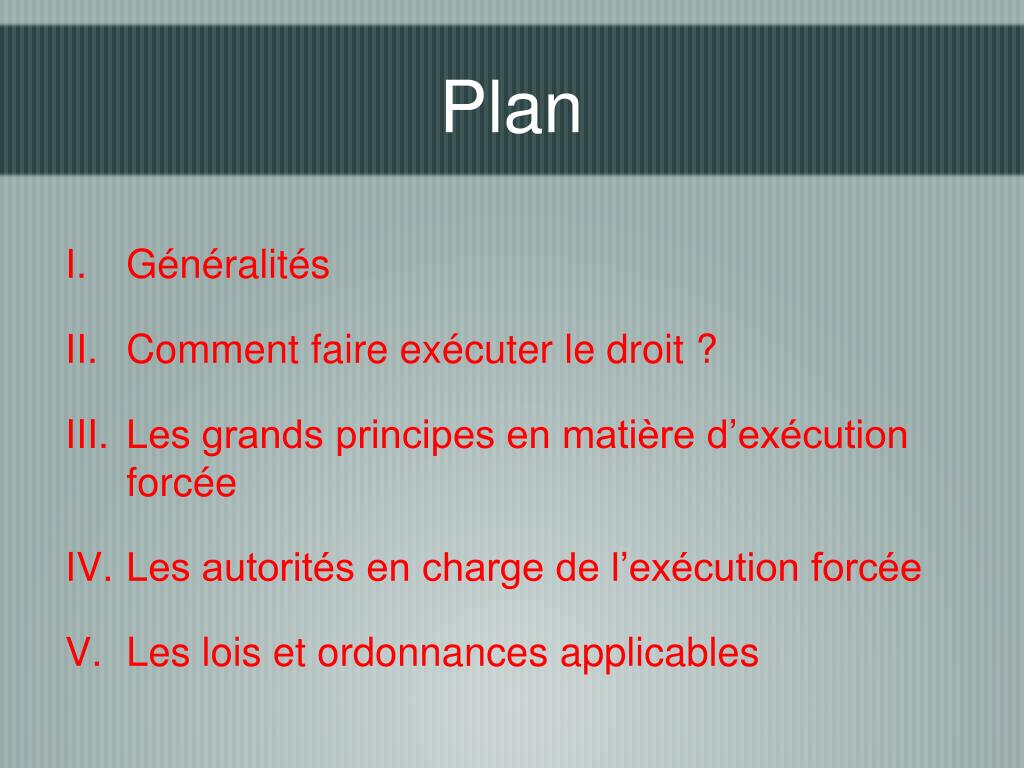 Plan

I. Généralités

II. Comment faire exécuter le droit ?

III. Les grands principes en matière d’exécution forcée

IV. Les autorités en charge de l’exécution forcée

V. Les lois et ordonnances applicables